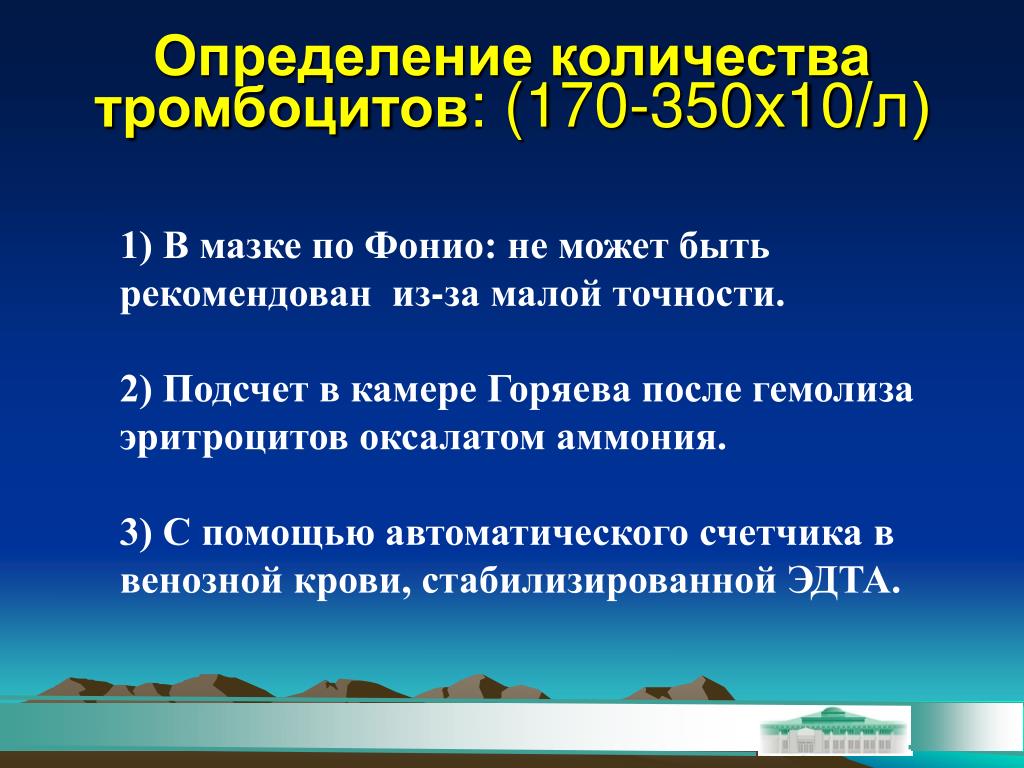 Определение количества тромбоцитов: (170-350х10/л)

1) В мазке по Фонио: не может быть рекомендован из-за малой точности.

2) Подсчет в камере Горяева после гемолиза эритроцитов оксалатом аммония.

3) С помощью автоматического счетчика в венозной крови, стабилизированной ЭДТА.